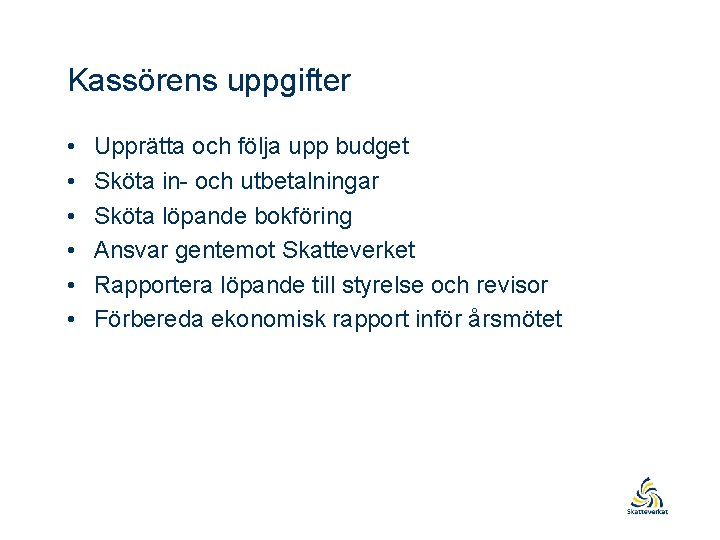 Kassörens uppgifter

• Upprätta och följa upp budget
• Sköta in- och utbetalningar
• Sköta löpande bokföring
• Ansvar gentemot Skatteverket
• Rapportera löpande till styrelse och revisor
• Förbereda ekonomisk rapport inför årsmötet

Skatteverket